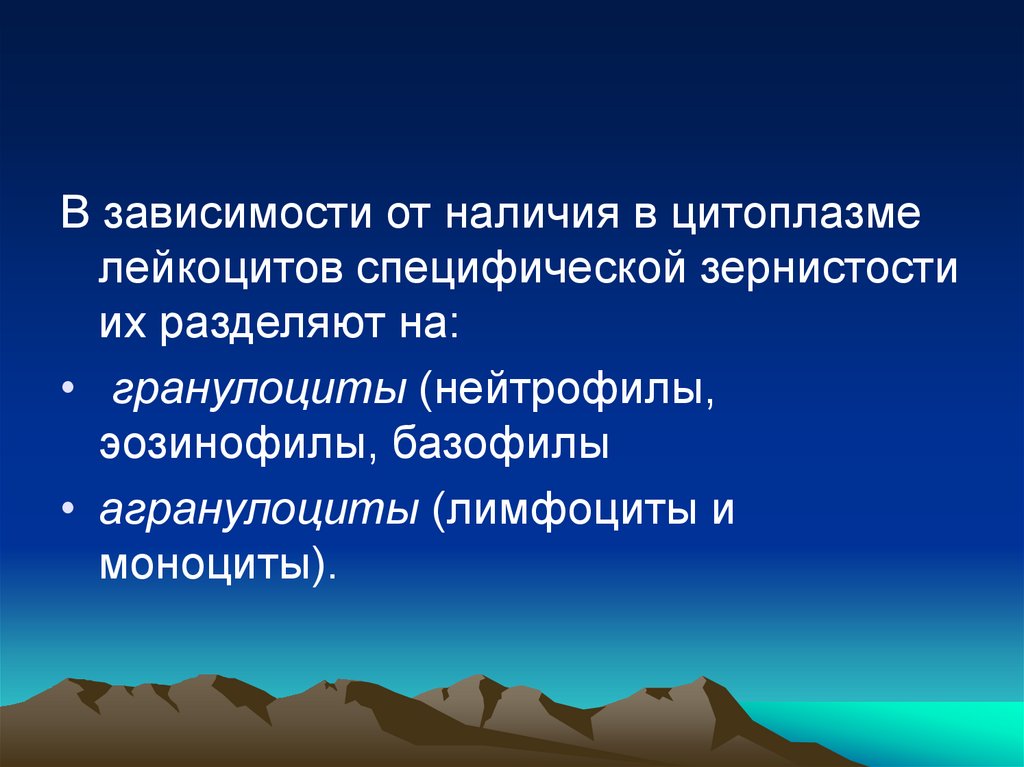 В зависимости от наличия в цитоплазме лейкоцитов специфической зернистости их разделяют на:

• гранулоциты (нейтрофилы, эозинофилы, базофилы

• агранулоциты (лимфоциты и моноциты).